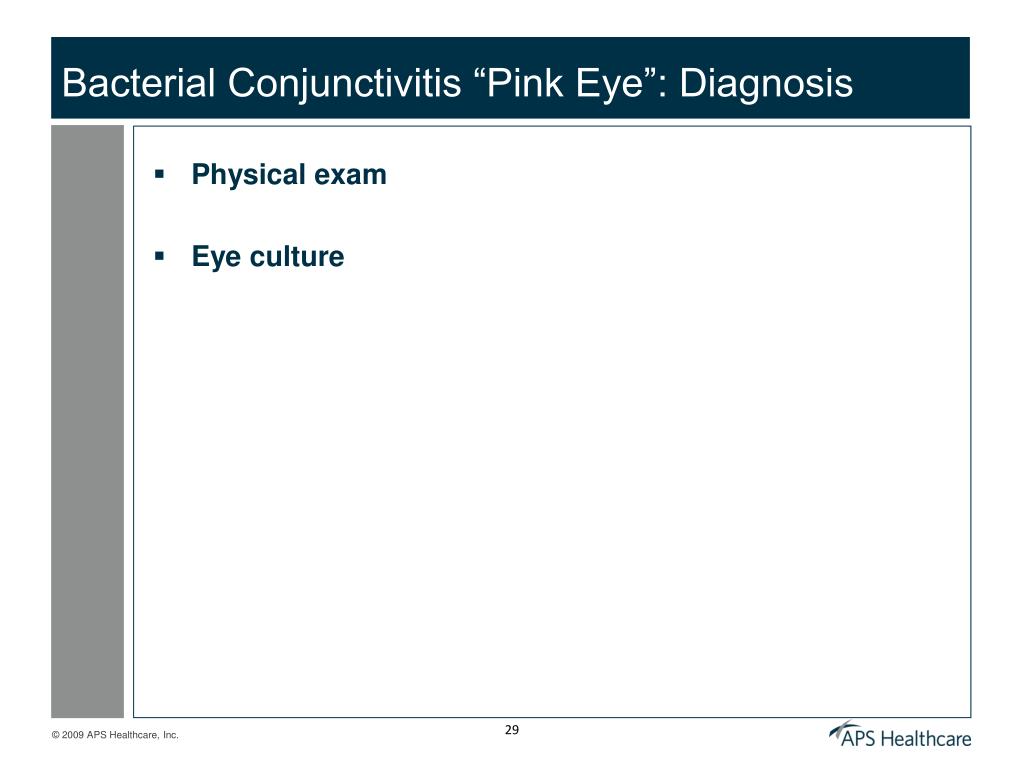 Bacterial Conjunctivitis “Pink Eye”: Diagnosis

▪ Physical exam

▪ Eye culture

© 2009 APS Healthcare, Inc.

29

APS Healthcare